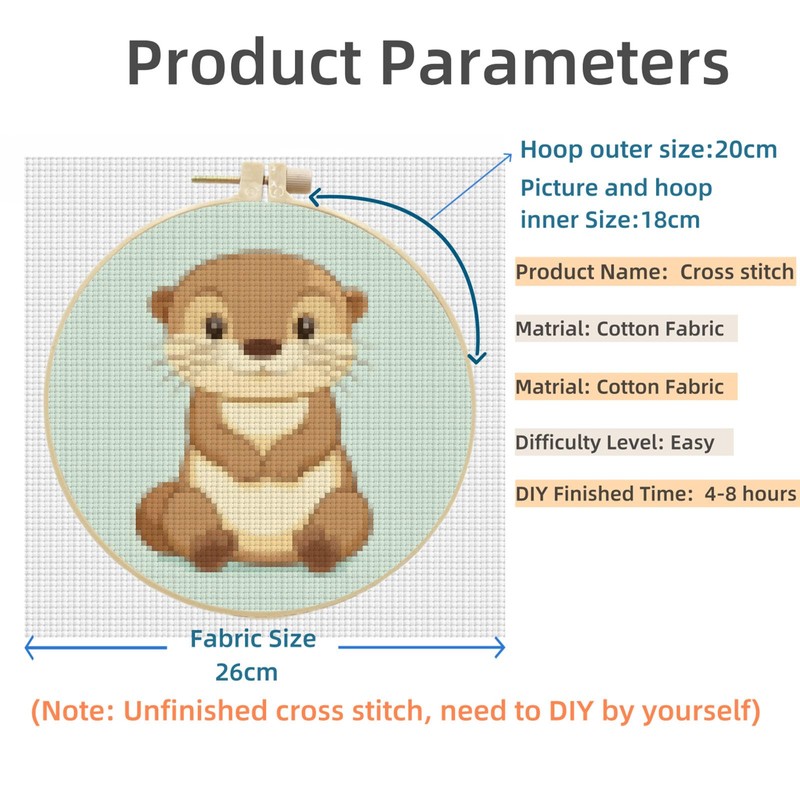 Product Parameters

Hoop outer size:20cm

Picture and hoop inner Size:18cm

Product Name: Cross stitch

Matrial: Cotton Fabric

Matrial: Cotton Fabric

Difficulty Level: Easy

DIY Finished Time: 4-8 hours

Fabric Size 26cm

(Note: Unfinished cross stitch, need to DIY by yourself)